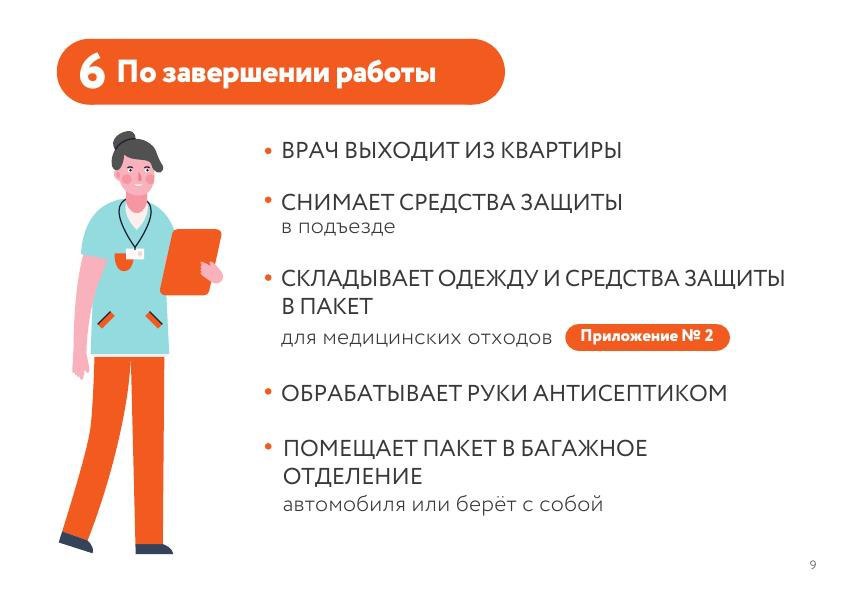 6 По завершении работы

• ВРАЧ ВЫХОДИТ ИЗ КВАРТИРЫ

• СНИМАЕТ СРЕДСТВА ЗАЩИТЫ
в подъезде

• СКЛАДЫВАЕТ ОДЕЖДУ И СРЕДСТВА ЗАЩИТЫ В ПАКЕТ
для медицинских отходов Приложение № 2

• ОБРАБАТЫВАЕТ РУКИ АНТИСЕПТИКОМ

• ПОМЕЩАЕТ ПАКЕТ В БАГАЖНОЕ ОТДЕЛЕНИЕ
автомобиля или берёт с собой

9